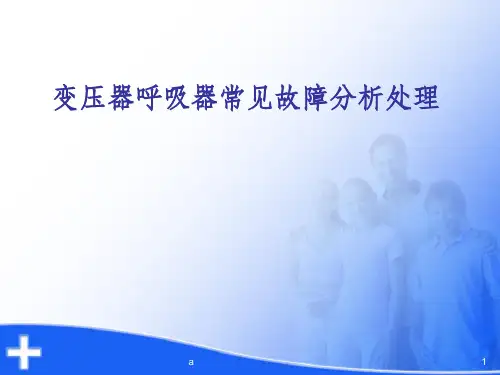 变压器呼吸器常见故障分析处理

a

1